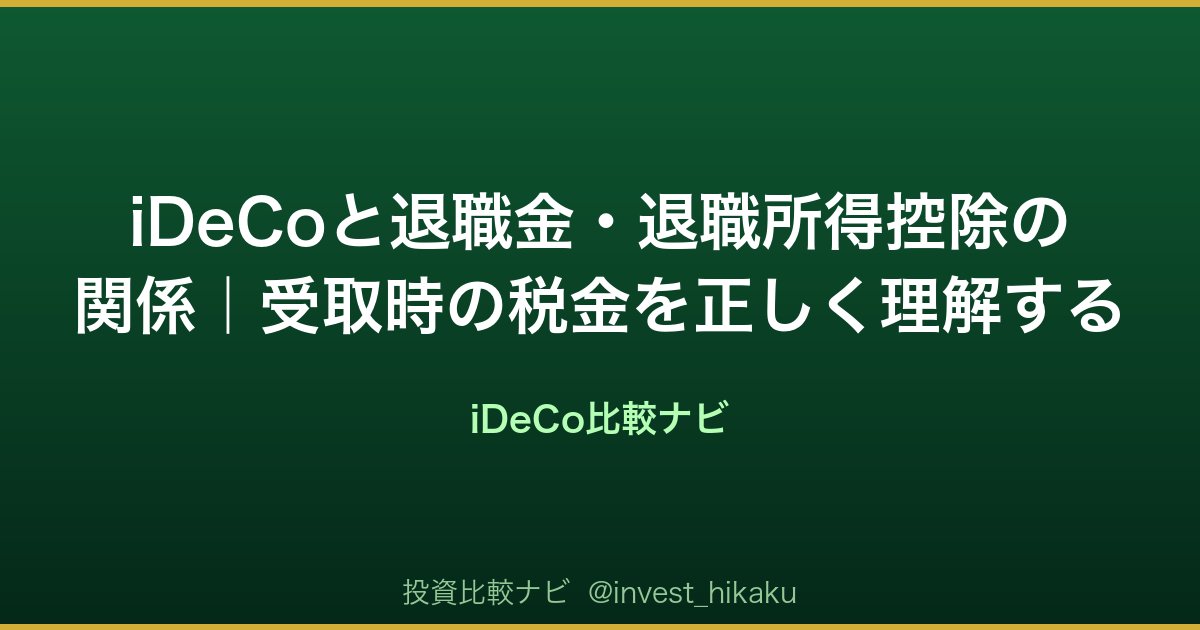 iDeCoと退職金・退職所得控除の関係｜受取時の税金を正しく理解する

iDeCo比較ナビ

投資比較ナビ　@invest_hikaku